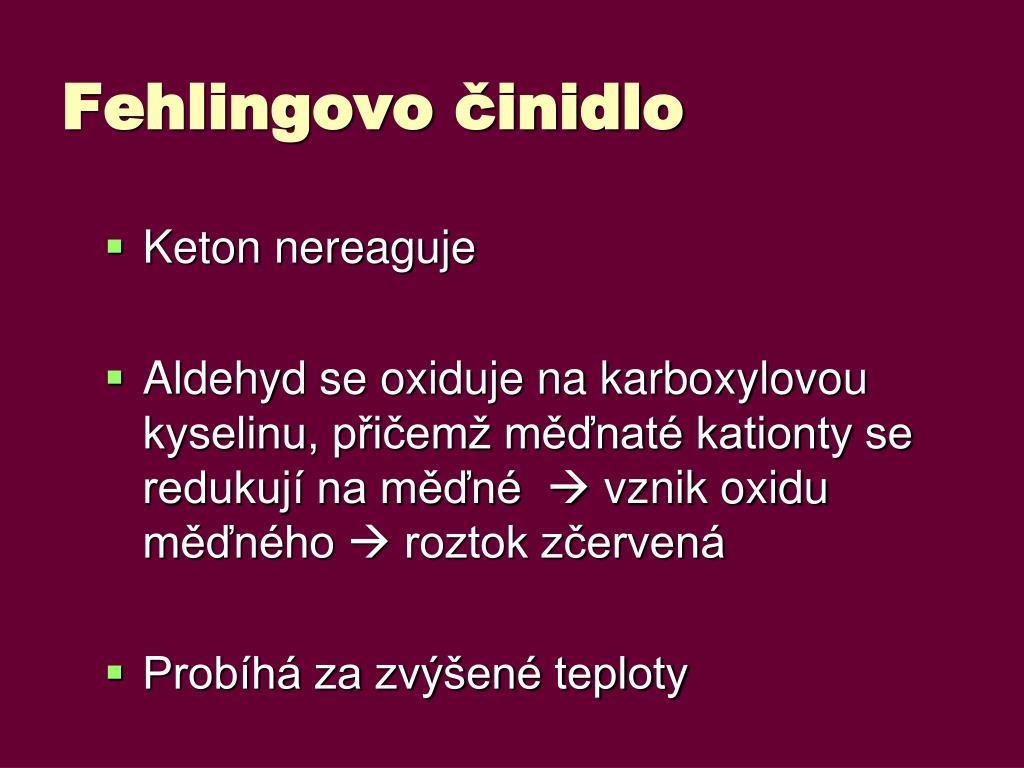 Fehlingovo činidlo

▪ Keton nereaguje

▪ Aldehyd se oxiduje na karboxylovou kyselinu, přičemž měďnaté kationty se redukují na měďné → vznik oxidu měďného → roztok zčervená

▪ Probíhá za zvýšené teploty